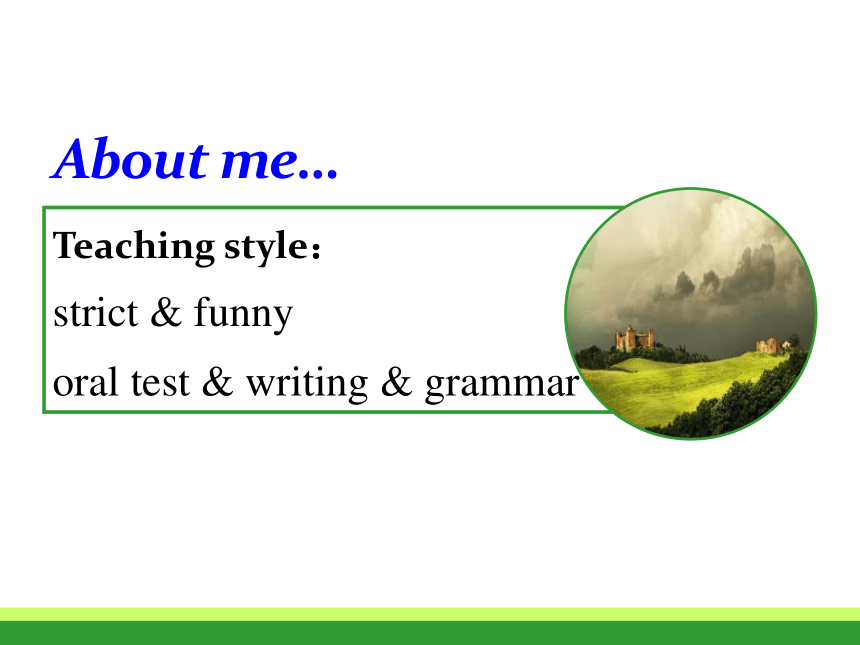 About me…

Teaching style：

strict & funny

oral test & writing & grammar